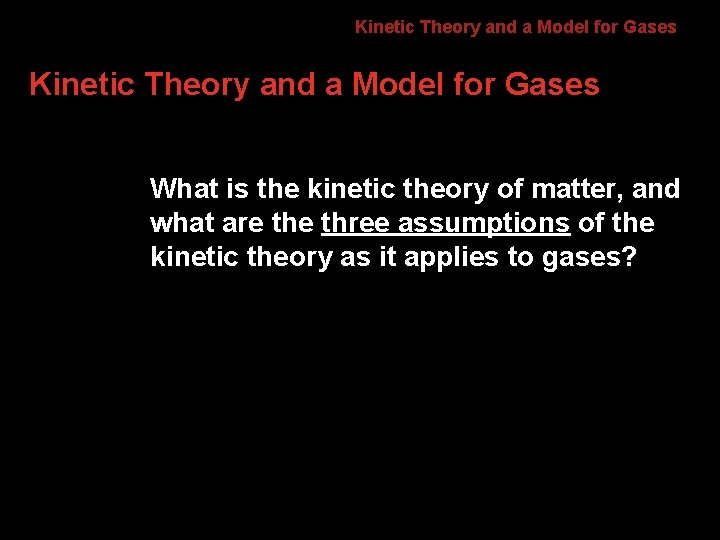 Kinetic Theory and a Model for Gases

Kinetic Theory and a Model for Gases

What is the kinetic theory of matter, and what are the three assumptions of the kinetic theory as it applies to gases?